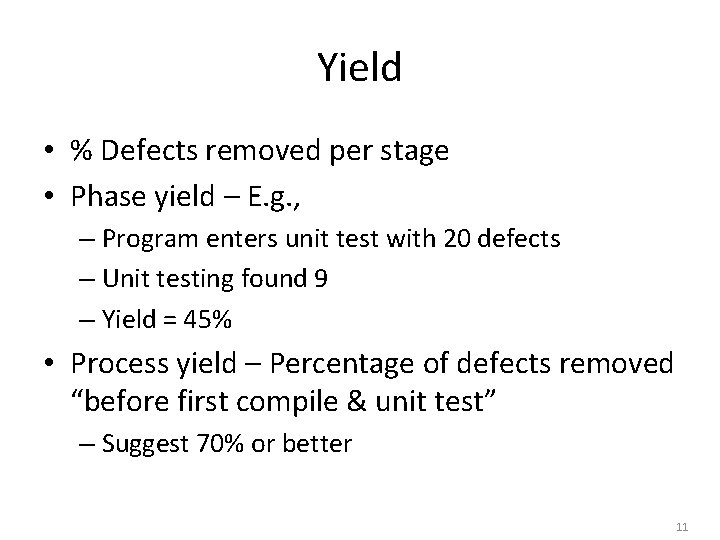 Yield

• % Defects removed per stage
• Phase yield – E.g.,
– Program enters unit test with 20 defects
– Unit testing found 9
– Yield = 45%
• Process yield – Percentage of defects removed "before first compile & unit test"
– Suggest 70% or better

11